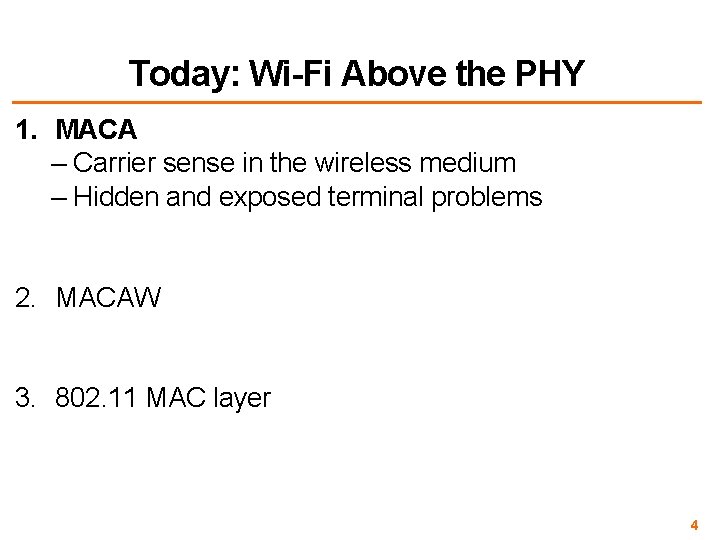 Today: Wi-Fi Above the PHY

1. MACA
– Carrier sense in the wireless medium
– Hidden and exposed terminal problems

2. MACAW

3. 802.11 MAC layer

4